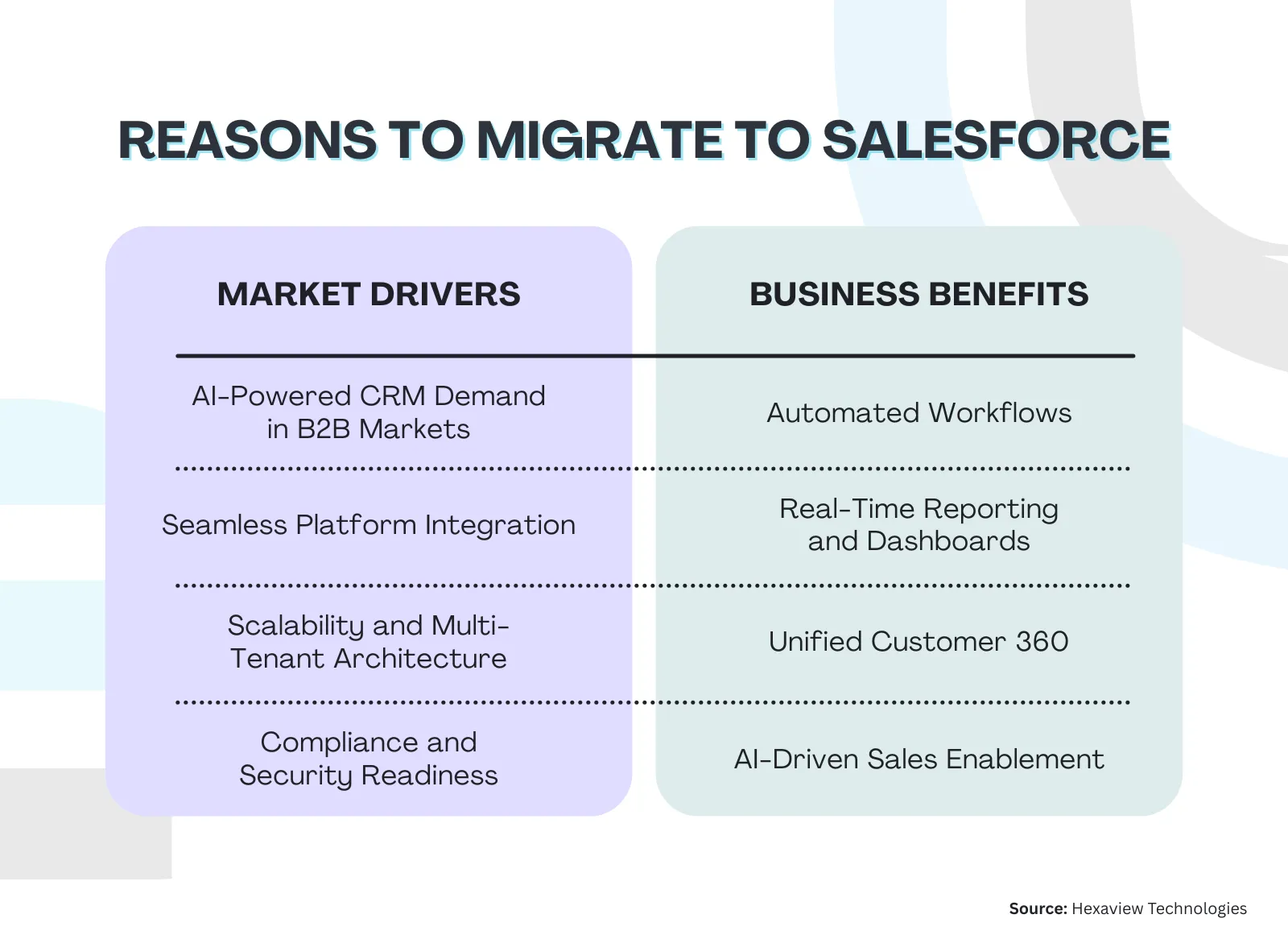 REASONS TO MIGRATE TO SALESFORCE

| MARKET DRIVERS | BUSINESS BENEFITS |
|---|---|
| AI-Powered CRM Demand in B2B Markets | Automated Workflows |
| Seamless Platform Integration | Real-Time Reporting and Dashboards |
| Scalability and Multi-Tenant Architecture | Unified Customer 360 |
| Compliance and Security Readiness | AI-Driven Sales Enablement |

Source: Hexaview Technologies